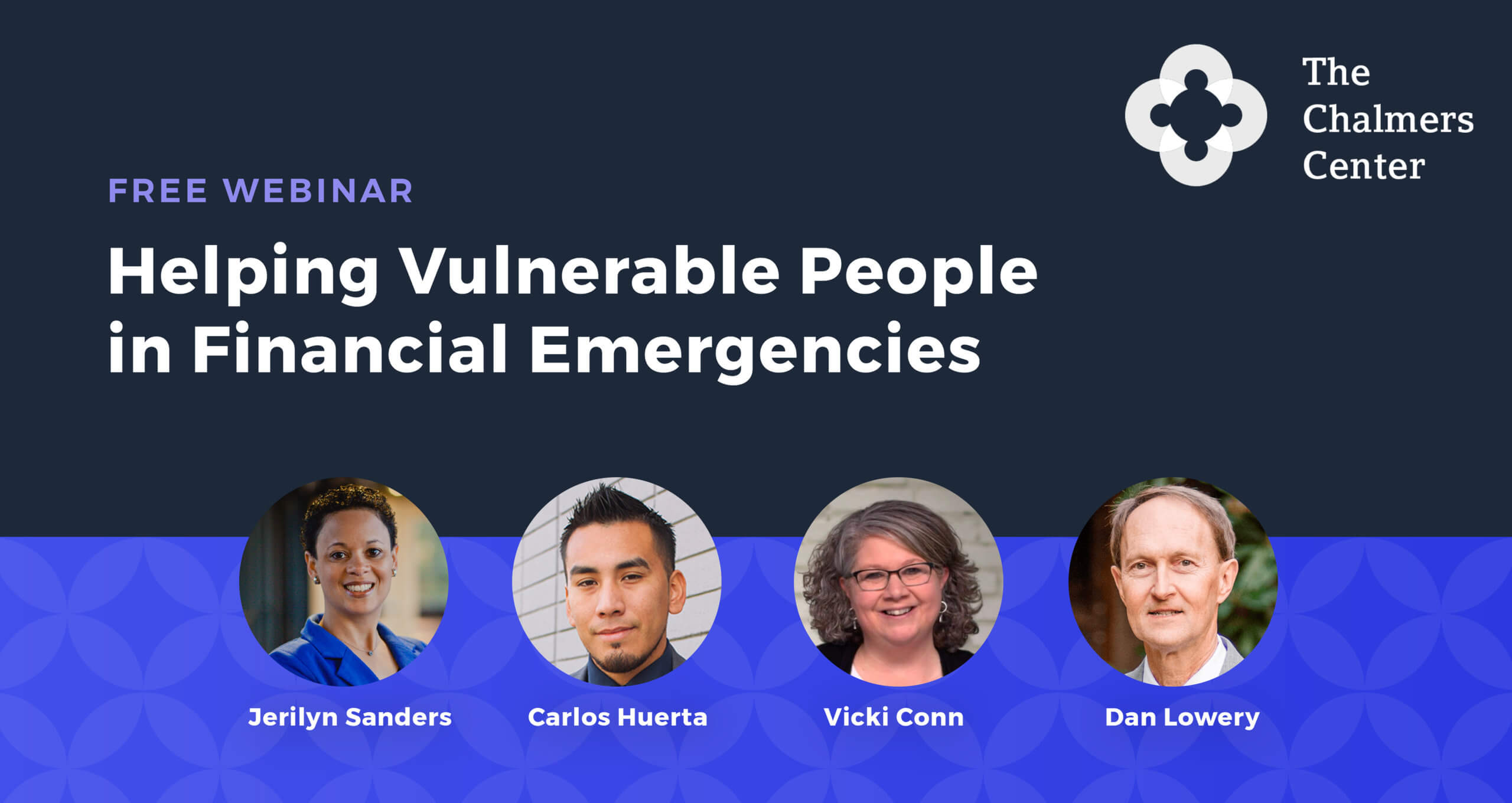 The Chalmers Center

FREE WEBINAR

Helping Vulnerable People in Financial Emergencies

Jerilyn Sanders

Carlos Huerta

Vicki Conn

Dan Lowery